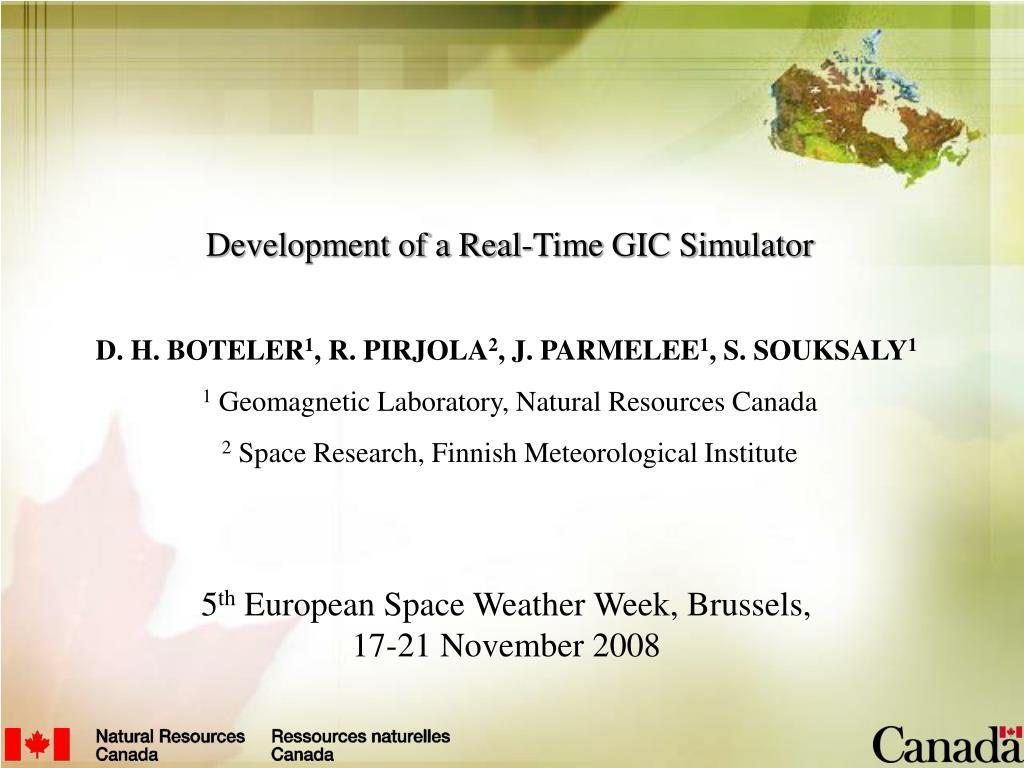 Development of a Real-Time GIC Simulator

D. H. BOTELER$^1$, R. PIRJOLA$^2$, J. PARMELEE$^1$, S. SOUKSALY$^1$

$^1$ Geomagnetic Laboratory, Natural Resources Canada

$^2$ Space Research, Finnish Meteorological Institute

5$^{th}$ European Space Weather Week, Brussels, 17-21 November 2008

Natural Resources Canada

Ressources naturelles Canada

Canada